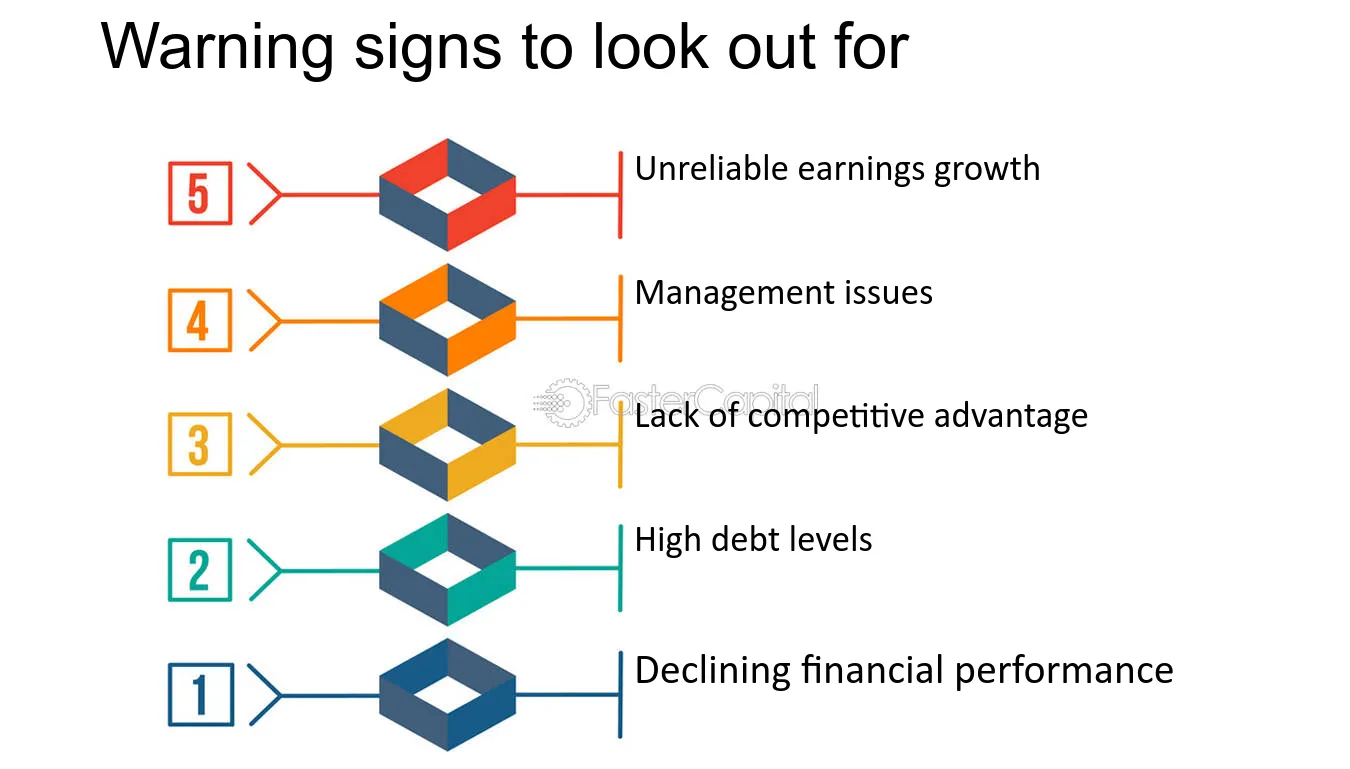 Warning signs to look out for

5

Unreliable earnings growth

4

Management issues

3

Lack of competitive advantage

2

High debt levels

1

Declining financial performance

FasterCapital